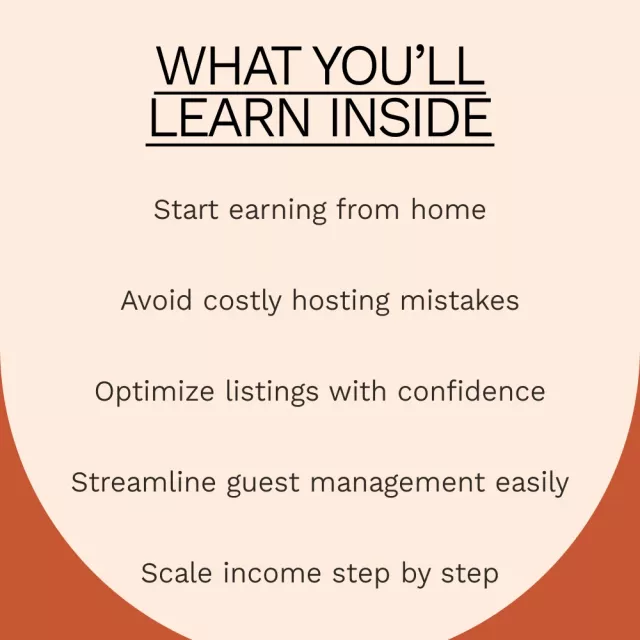 WHAT YOU'LL LEARN INSIDE

Start earning from home

Avoid costly hosting mistakes

Optimize listings with confidence

Streamline guest management easily

Scale income step by step